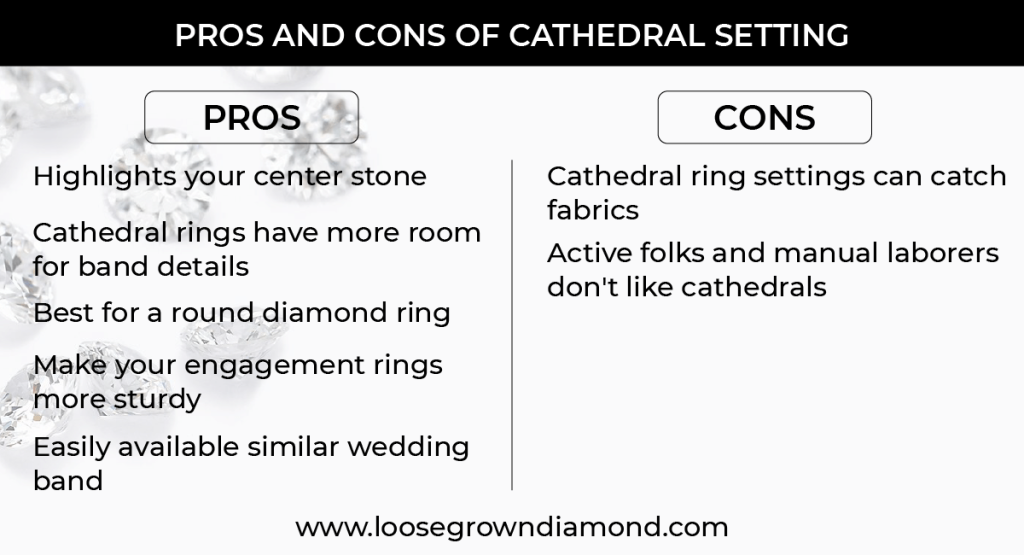 PROS AND CONS OF CATHEDRAL SETTING

PROS

Highlights your center stone

Cathedral rings have more room for band details

Best for a round diamond ring

Make your engagement rings more sturdy

Easily available similar wedding band

CONS

Cathedral ring settings can catch fabrics

Active folks and manual laborers don't like cathedrals

www.loosegrowndiamond.com